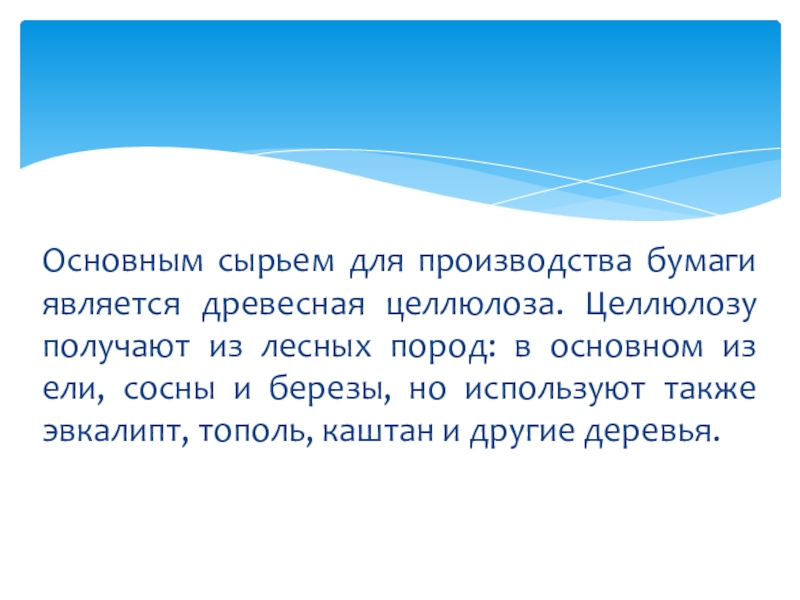 Основным сырьем для производства бумаги является древесная целлюлоза. Целлюлозу получают из лесных пород: в основном из ели, сосны и березы, но используют также эвкалипт, тополь, каштан и другие деревья.